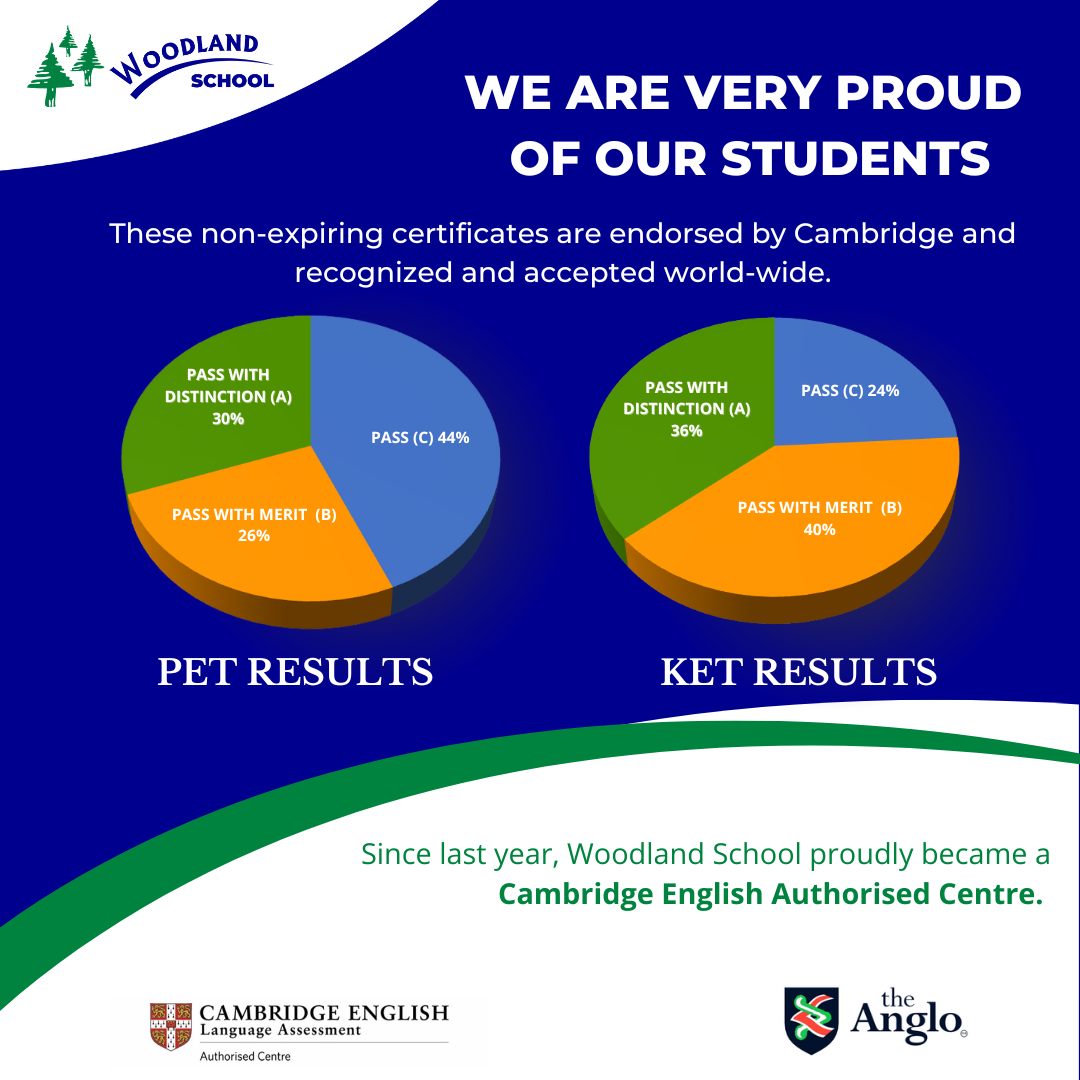 WOODLAND SCHOOL

WE ARE VERY PROUD OF OUR STUDENTS

These non-expiring certificates are endorsed by Cambridge and recognized and accepted world-wide.

PASS WITH DISTINCTION (A) 30%

PASS (C) 44%

PASS WITH MERIT (B) 26%

PET RESULTS

PASS WITH DISTINCTION (A) 36%

PASS (C) 24%

PASS WITH MERIT (B) 40%

KET RESULTS

Since last year, Woodland School proudly became a **Cambridge English Authorised Centre.**

CAMBRIDGE ENGLISH Language Assessment
Authorised Centre

the Anglo